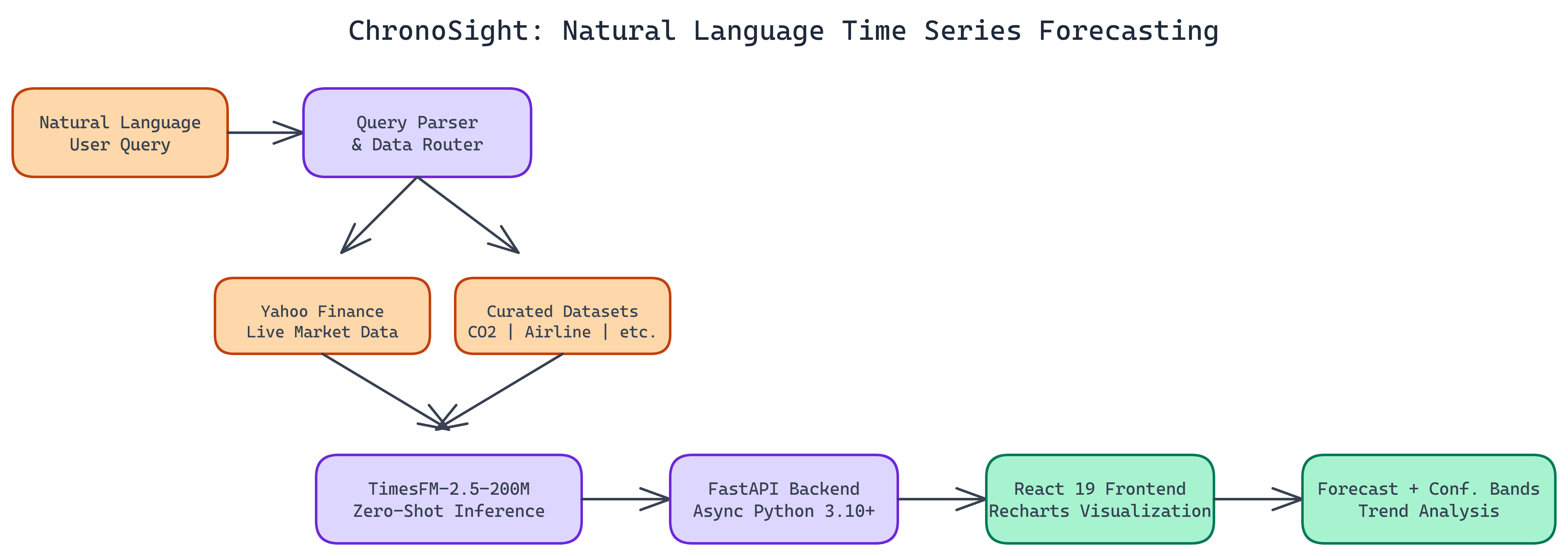 ChronoSight: Natural Language Time Series Forecasting

Natural Language
User Query

Query Parser
& Data Router

Yahoo Finance
Live Market Data

Curated Datasets
CO2 | Airline | etc.

TimesFM-2.5-200M
Zero-Shot Inference

FastAPI Backend
Async Python 3.10+

React 19 Frontend
Recharts Visualization

Forecast + Conf. Bands
Trend Analysis